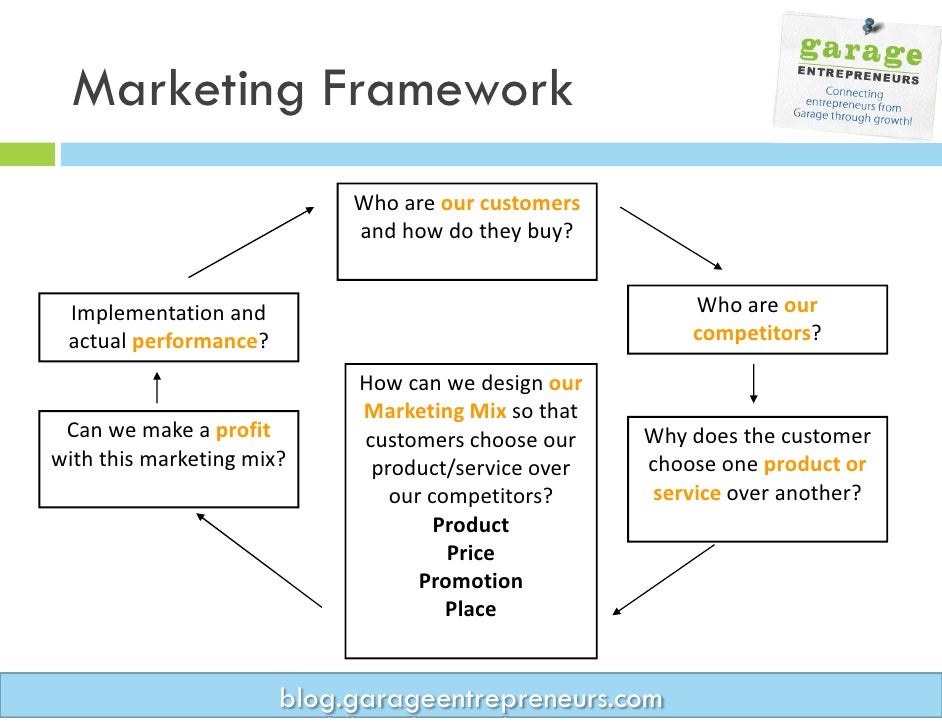 Marketing Framework

garage
ENTREPRENEURS
Connecting entrepreneurs from Garage through growth!

Who are our customers and how do they buy?

Who are our competitors?

Why does the customer choose one product or service over another?

How can we design our Marketing Mix so that customers choose our product/service over our competitors?
Product
Price
Promotion
Place

Can we make a profit with this marketing mix?

Implementation and actual performance?

blog.garageentrepreneurs.com